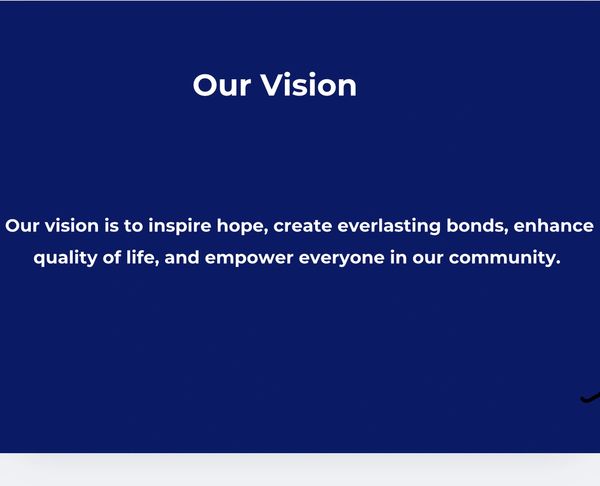 Our Vision

Our vision is to inspire hope, create everlasting bonds, enhance quality of life, and empower everyone in our community.